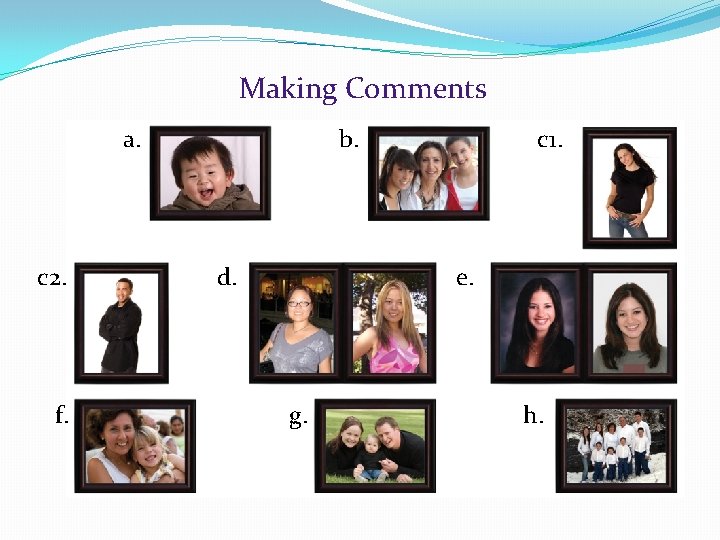 Making Comments

a.

b.

c1.

c2.

d.

e.

f.

g.

h.